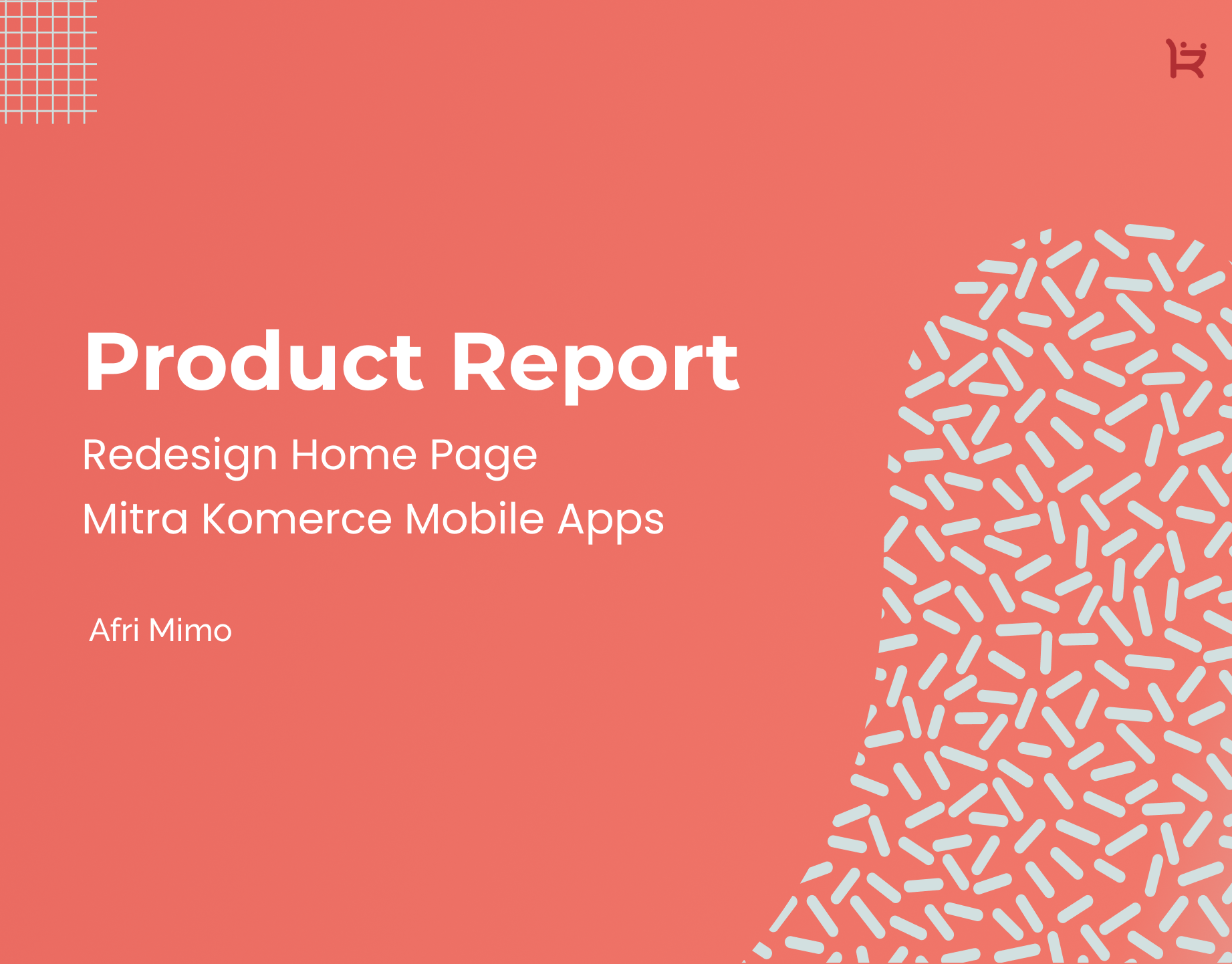 Product Report

Redesign Home Page
Mitra Komerce Mobile Apps

Afri Mimo